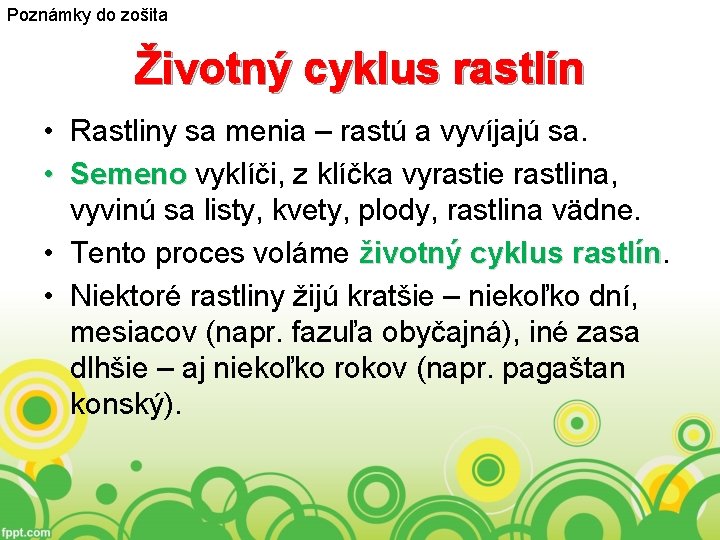 Poznámky do zošita

Životný cyklus rastlín

• Rastliny sa menia – rastú a vyvíjajú sa.
• Semeno vyklíči, z klíčka vyrastie rastlina, vyvinú sa listy, kvety, plody, rastlina vädne.
• Tento proces voláme životný cyklus rastlín.
• Niektoré rastliny žijú kratšie – niekoľko dní, mesiacov (napr. fazuľa obyčajná), iné zasa dlhšie – aj niekoľko rokov (napr. pagaštan konský).

fppt.com